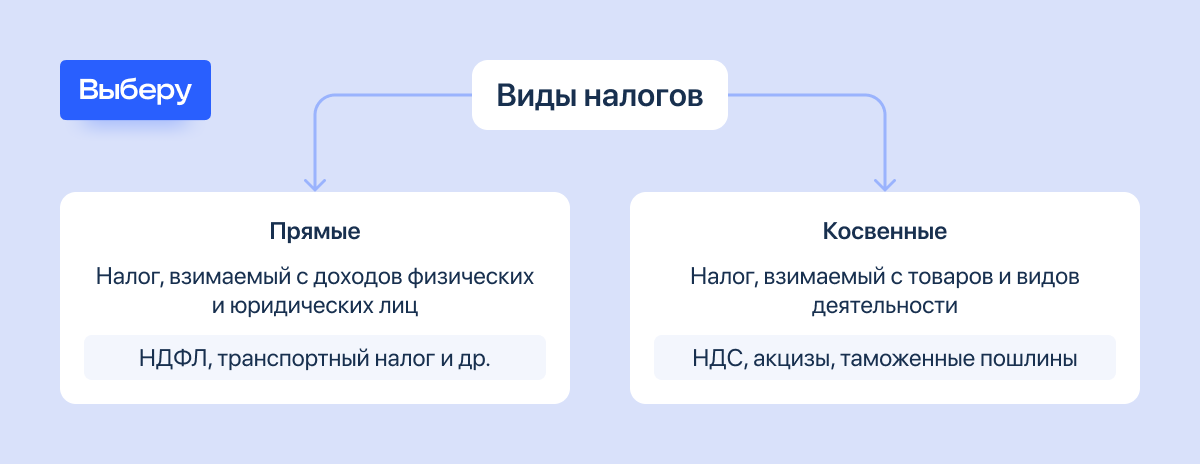 Выберу

Виды налогов

Прямые

Налог, взимаемый с доходов физических и юридических лиц

НДФЛ, транспортный налог и др.

Косвенные

Налог, взимаемый с товаров и видов деятельности

НДС, акцизы, таможенные пошлины